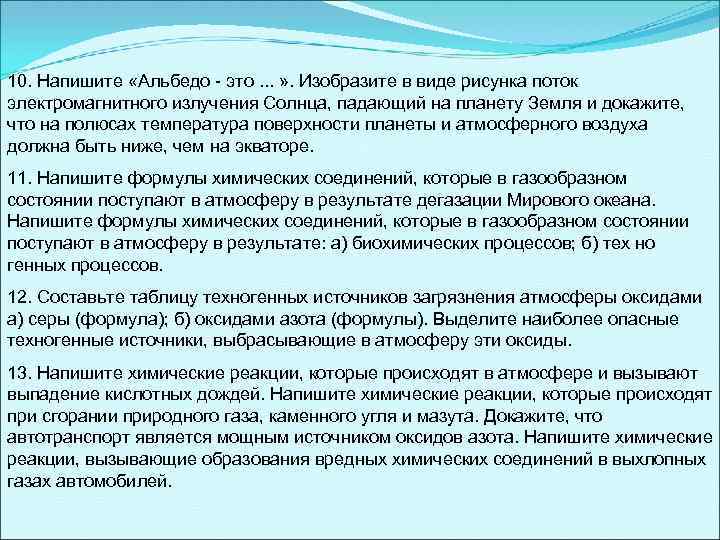 10. Напишите «Альбедо - это ... ». Изобразите в виде рисунка поток электромагнитного излучения Солнца, падающий на планету Земля и докажите, что на полюсах температура поверхности планеты и атмосферного воздуха должна быть ниже, чем на экваторе.

11. Напишите формулы химических соединений, которые в газообразном состоянии поступают в атмосферу в результате дегазации Мирового океана. Напишите формулы химических соединений, которые в газообразном состоянии поступают в атмосферу в результате: а) биохимических процессов; б) тех но генных процессов.

12. Составьте таблицу техногенных источников загрязнения атмосферы оксидами а) серы (формула); б) оксидами азота (формулы). Выделите наиболее опасные техногенные источники, выбрасывающие в атмосферу эти оксиды.

13. Напишите химические реакции, которые происходят в атмосфере и вызывают выпадение кислотных дождей. Напишите химические реакции, которые происходят при сгорании природного газа, каменного угля и мазута. Докажите, что автотранспорт является мощным источником оксидов азота. Напишите химические реакции, вызывающие образования вредных химических соединений в выхлопных газах автомобилей.